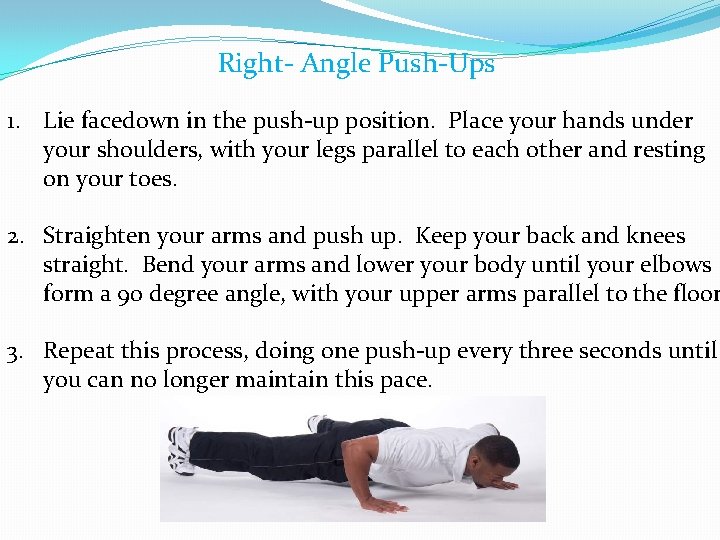 Right- Angle Push-Ups

1. Lie facedown in the push-up position. Place your hands under your shoulders, with your legs parallel to each other and resting on your toes.

2. Straighten your arms and push up. Keep your back and knees straight. Bend your arms and lower your body until your elbows form a 90 degree angle, with your upper arms parallel to the floor

3. Repeat this process, doing one push-up every three seconds until you can no longer maintain this pace.